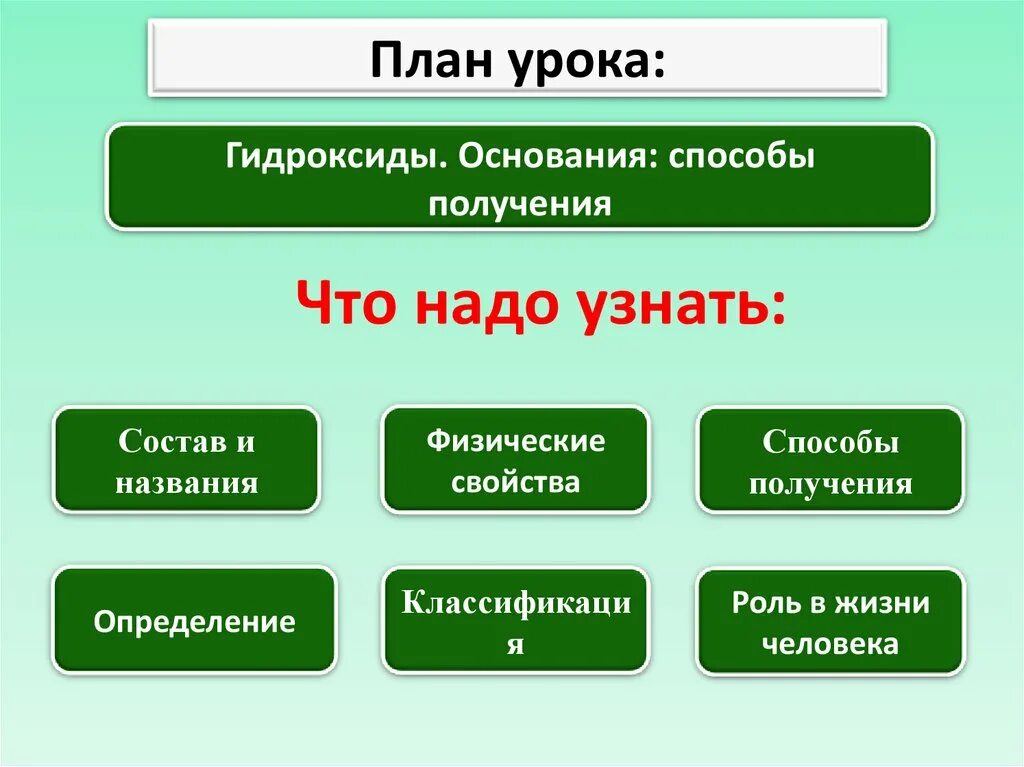 План урока:

Гидроксиды. Основания: способы получения

Что надо узнать:

Состав и названия

Физические свойства

Способы получения

Определение

Классификация

Роль в жизни человека